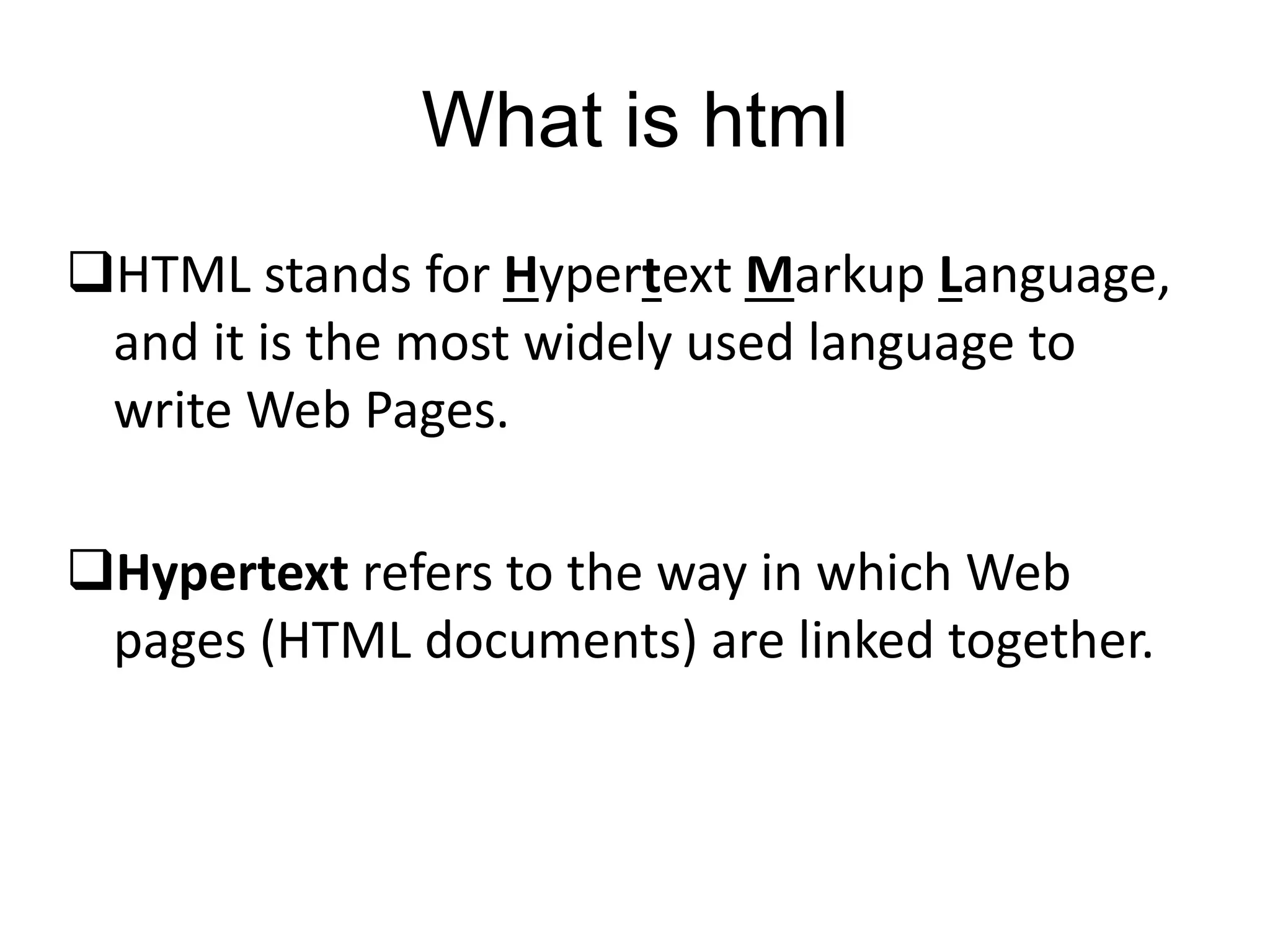 What is html

❑HTML stands for Hypertext Markup Language, and it is the most widely used language to write Web Pages.

❑Hypertext refers to the way in which Web pages (HTML documents) are linked together.